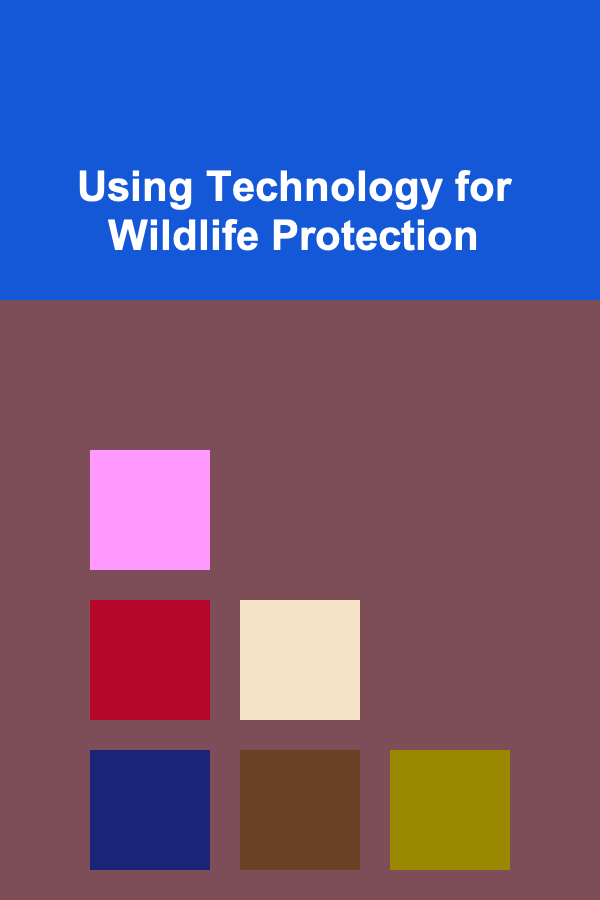 Using Technology for Wildlife Protection